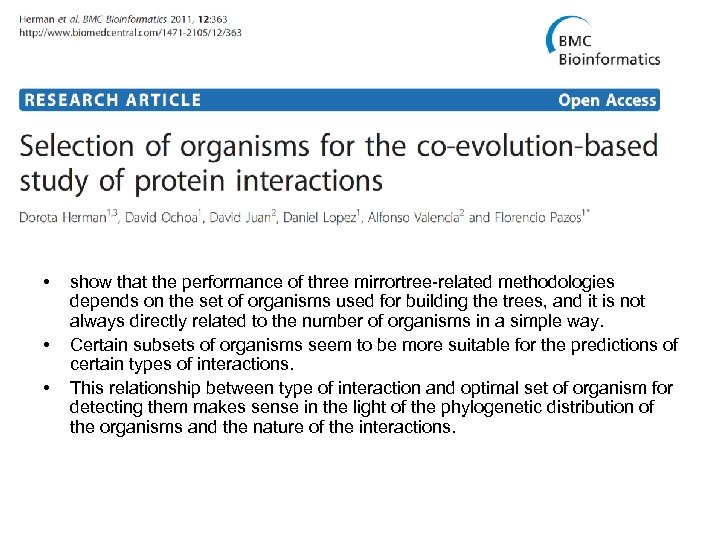 Herman et al. BMC Bioinformatics 2011, 12:363
http://www.biomedcentral.com/1471-2105/12/363

BMC
Bioinformatics

RESEARCH ARTICLE

Open Access

Selection of organisms for the co-evolution-based study of protein interactions

Dorota Herman$^{1,3}$, David Ochoa$^{1}$, David Juan$^{2}$, Daniel Lopez$^{1}$, Alfonso Valencia$^{2}$ and Florencio Pazos$^{1*}$

• show that the performance of three mirrortree-related methodologies depends on the set of organisms used for building the trees, and it is not always directly related to the number of organisms in a simple way.

• Certain subsets of organisms seem to be more suitable for the predictions of certain types of interactions.

• This relationship between type of interaction and optimal set of organism for detecting them makes sense in the light of the phylogenetic distribution of the organisms and the nature of the interactions.